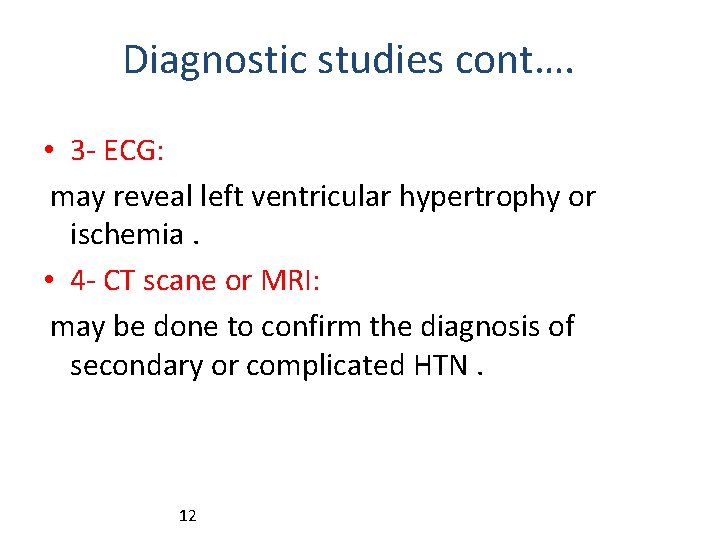 Diagnostic studies cont….

• 3- ECG:

may reveal left ventricular hypertrophy or ischemia .

• 4- CT scane or MRI:

may be done to confirm the diagnosis of secondary or complicated HTN .

12